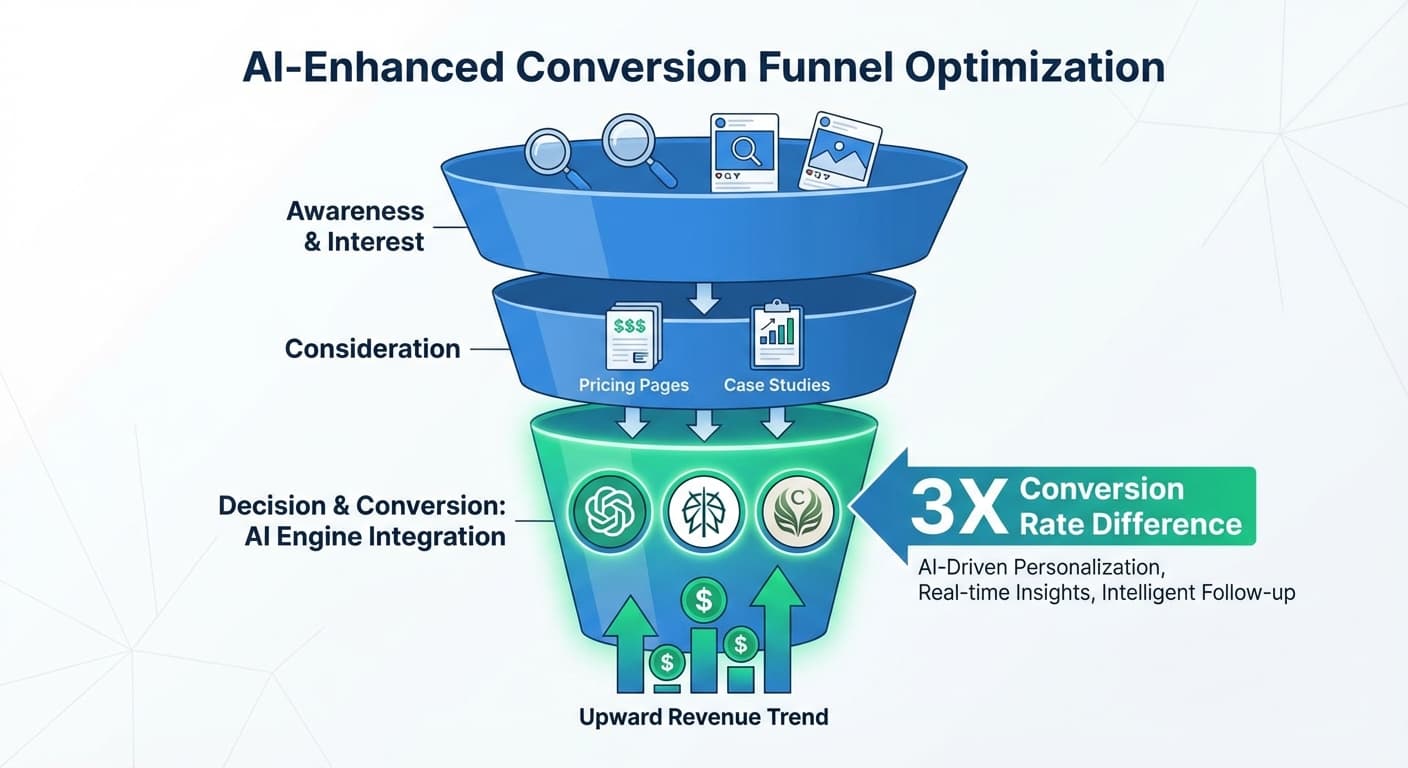 AI-Enhanced Conversion Funnel Optimization

Awareness & Interest

Consideration

$$$

Pricing Pages

Case Studies

Decision & Conversion: AI Engine Integration

C

3X Conversion Rate Difference

AI-Driven Personalization, Real-time Insights, Intelligent Follow-up

$

$

$

Upward Revenue Trend